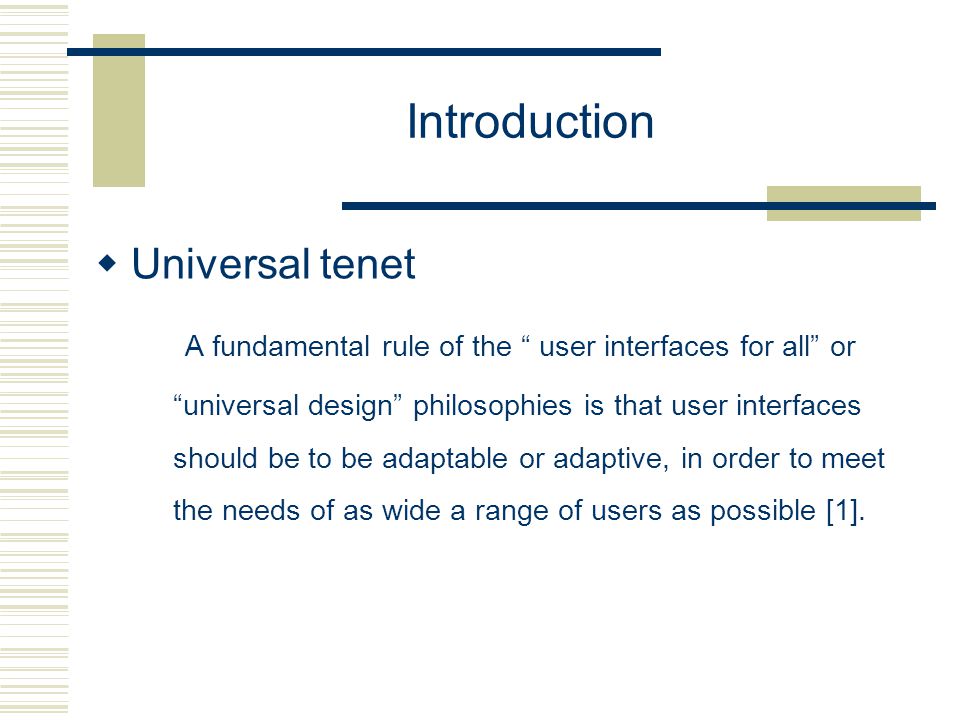 Introduction

Universal tenet

A fundamental rule of the “ user interfaces for all” or “universal design” philosophies is that user interfaces should be to be adaptable or adaptive, in order to meet the needs of as wide a range of users as possible [1].